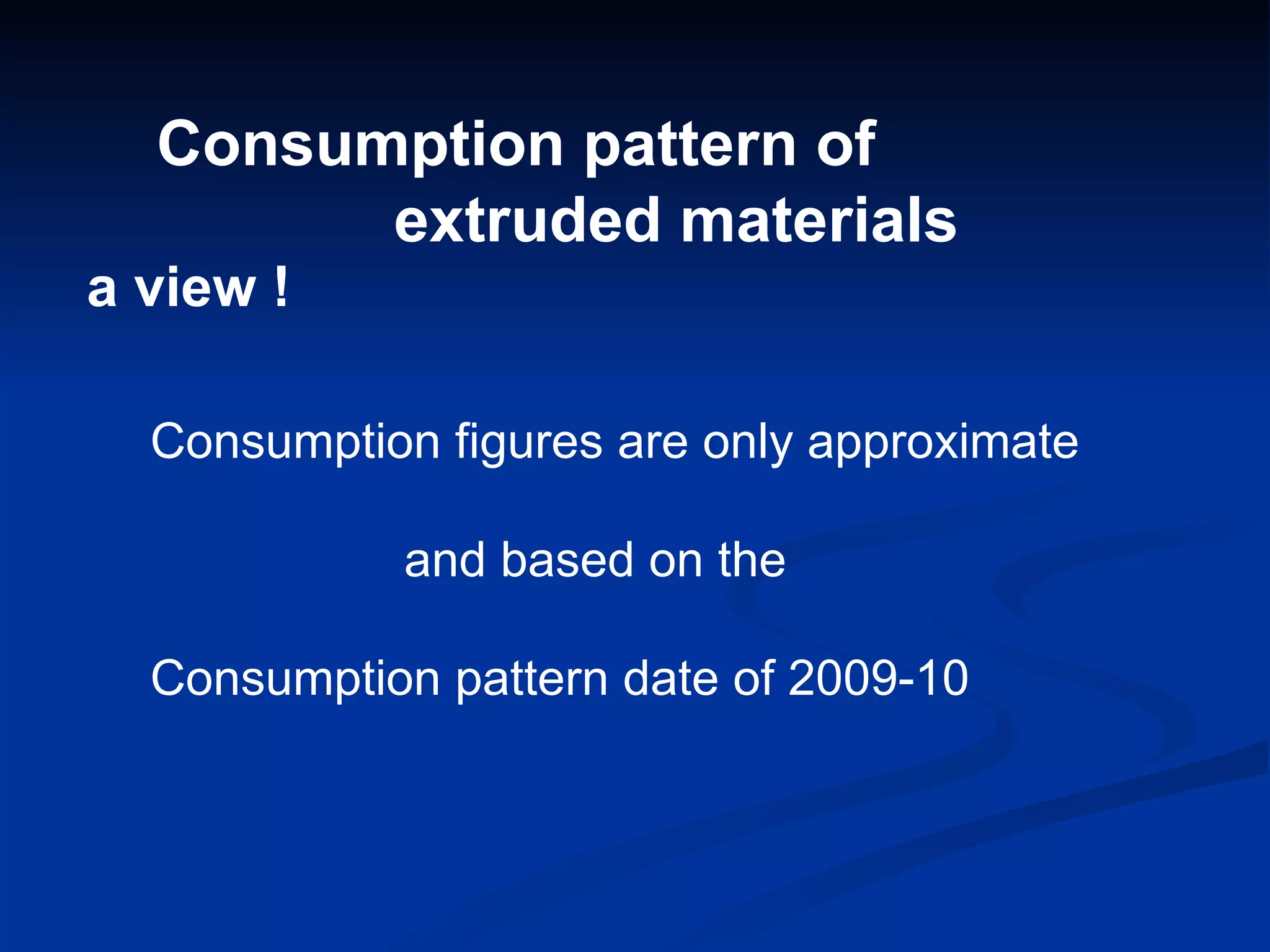 Consumption pattern of extruded materials
a view !

Consumption figures are only approximate

and based on the

Consumption pattern date of 2009-10